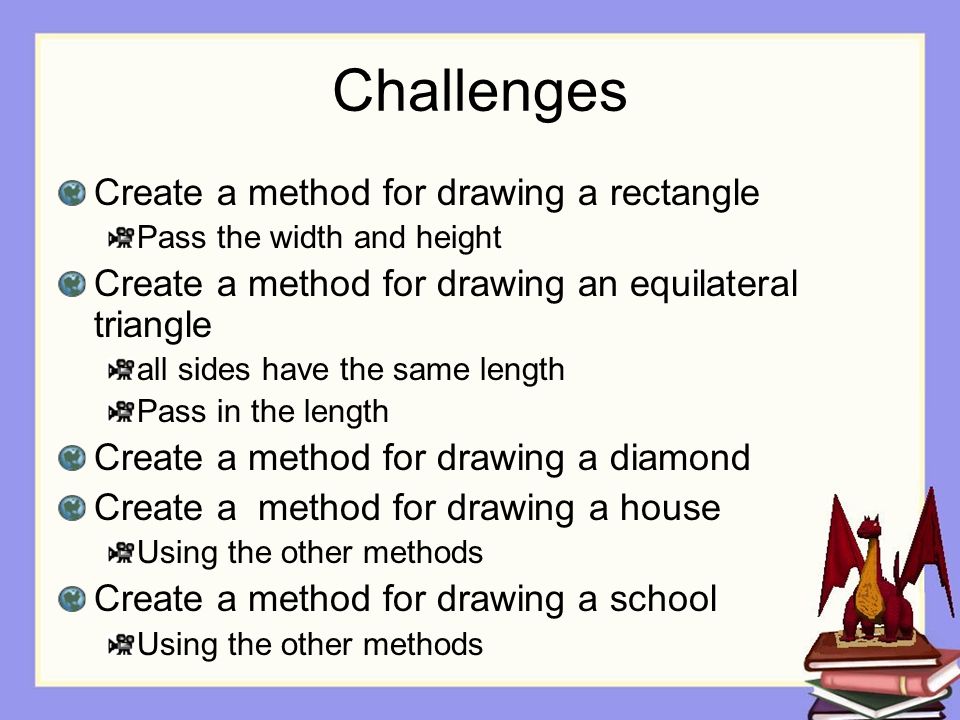 Challenges

Create a method for drawing a rectangle

Pass the width and height

Create a method for drawing an equilateral triangle

all sides have the same length

Pass in the length

Create a method for drawing a diamond

Create a  method for drawing a house

Using the other methods

Create a method for drawing a school

Using the other methods